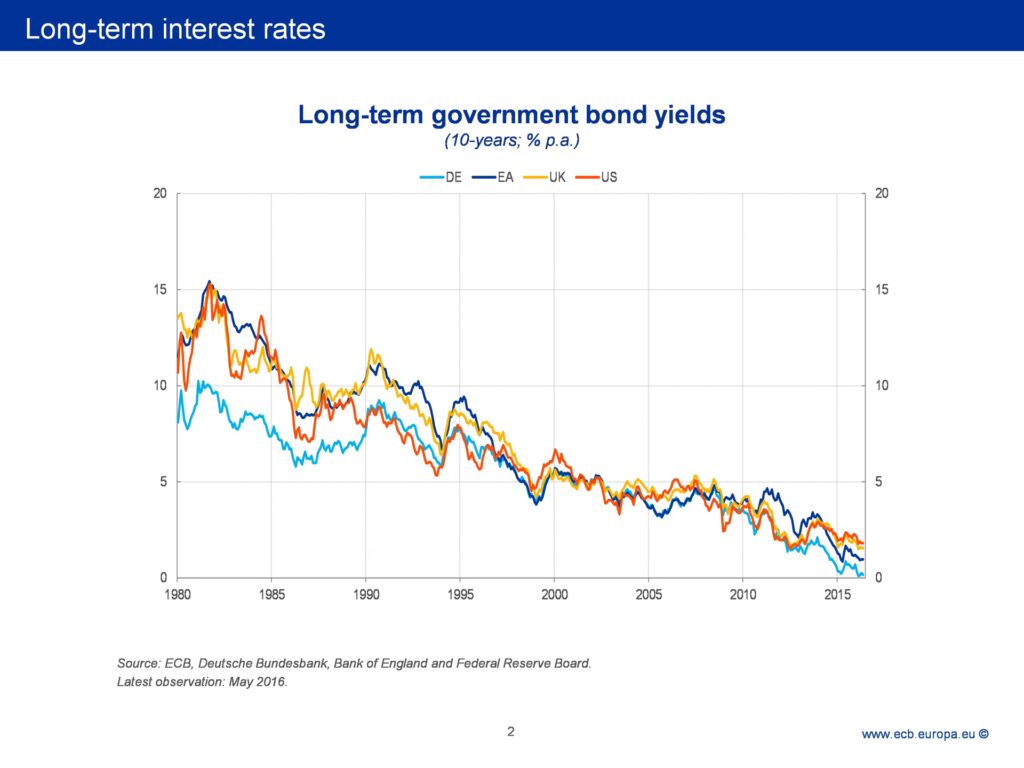 Long-term interest rates

Long-term government bond yields
(10-years; % p.a.)

DE EA UK US

20
15
10
5
0

20
15
10
5
0

1980 1985 1990 1995 2000 2005 2010 2015

Source: ECB, Deutsche Bundesbank, Bank of England and Federal Reserve Board.
Latest observation: May 2016.

2

www.ecb.europa.eu ©